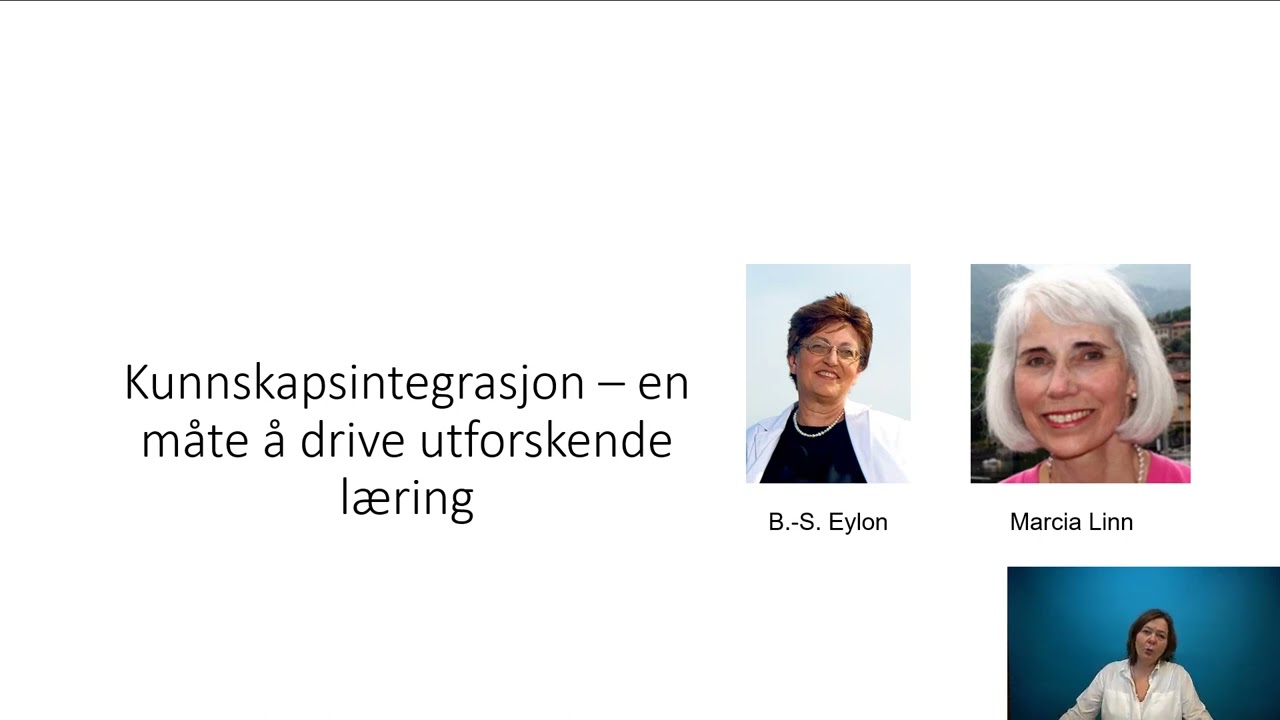 Kunnskapsintegrasjon – en måte å drive utforskende læring

B.-S. Eylon

Marcia Linn